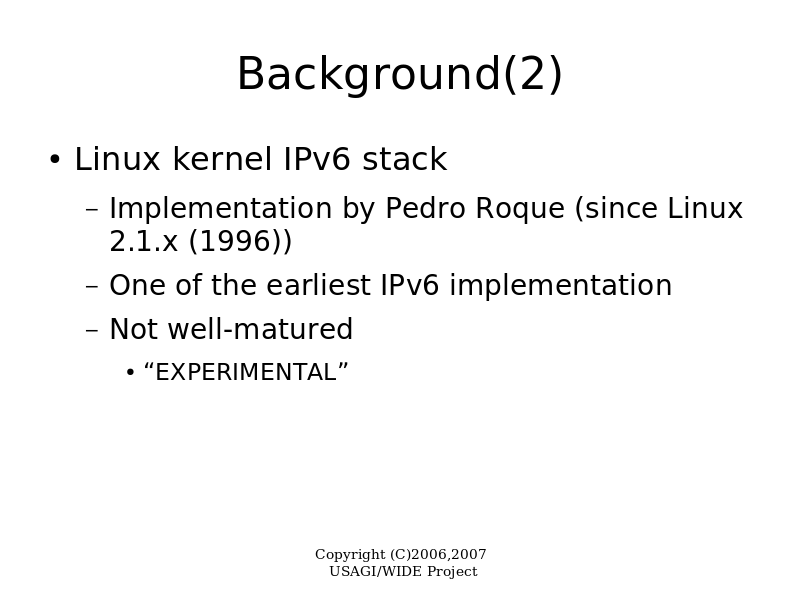 Background(2)

• Linux kernel IPv6 stack

– Implementation by Pedro Roque (since Linux 2.1.x (1996))

– One of the earliest IPv6 implementation

– Not well-matured

• “EXPERIMENTAL”

Copyright (C)2006,2007
USAGI/WIDE Project